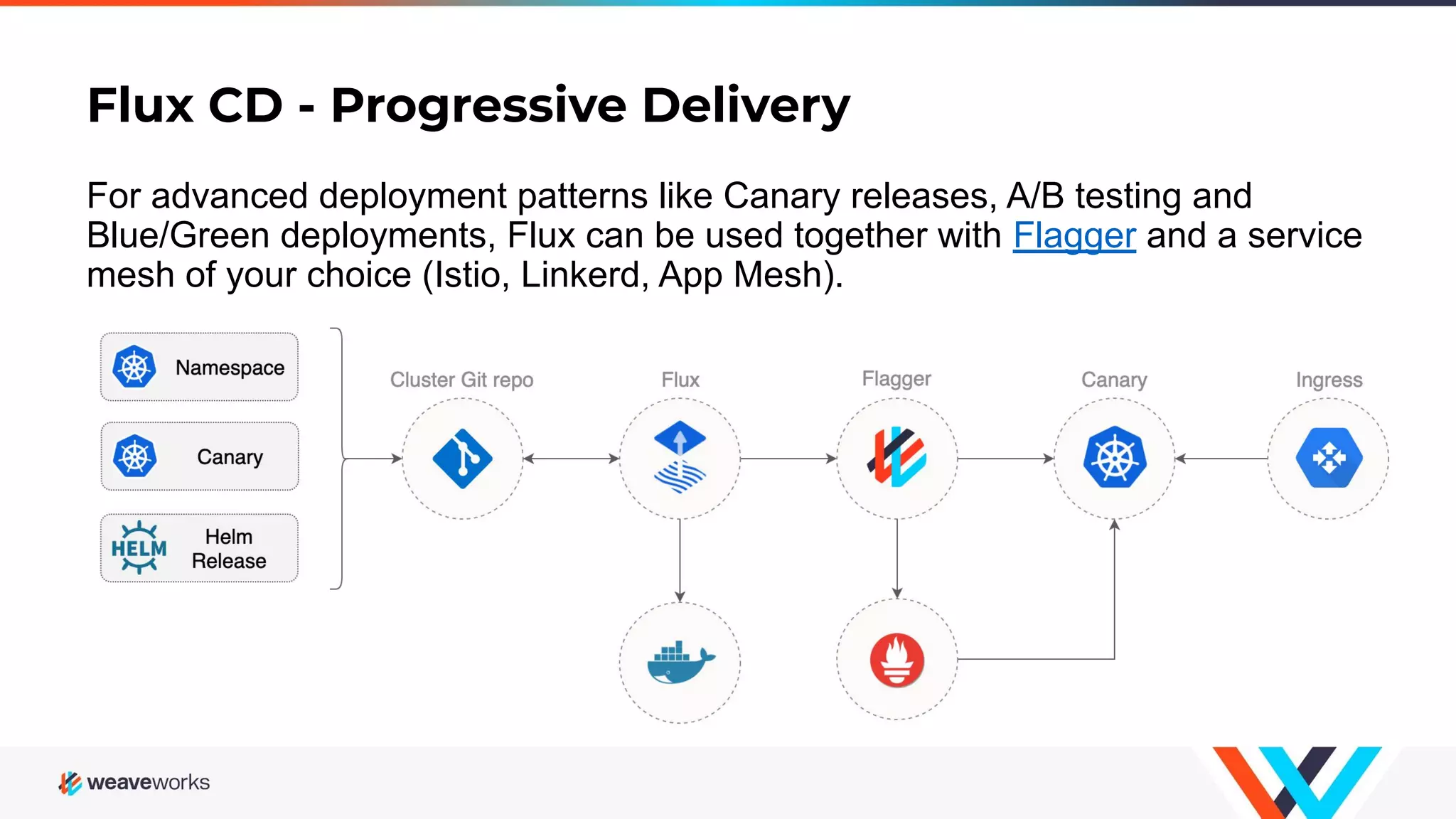 Flux CD - Progressive Delivery

For advanced deployment patterns like Canary releases, A/B testing and Blue/Green deployments, Flux can be used together with Flagger and a service mesh of your choice (Istio, Linkerd, App Mesh).

Namespace

Canary

HELM Helm Release

Cluster Git repo

Flux

Flagger

Canary

Ingress

weaveworks